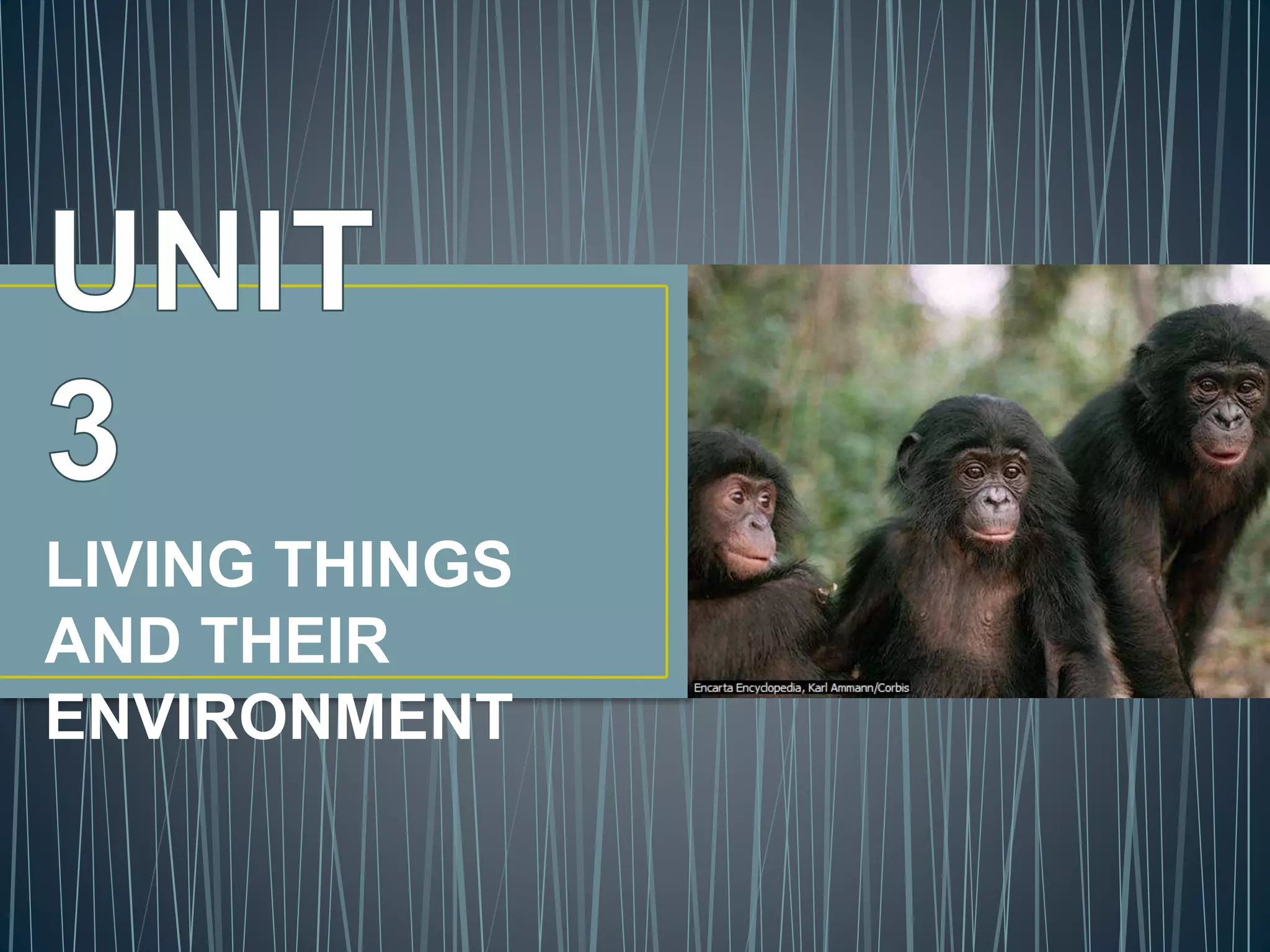 UNIT 3

LIVING THINGS AND THEIR ENVIRONMENT

Encarta Encyclopedia, Karl Ammann/Corbis